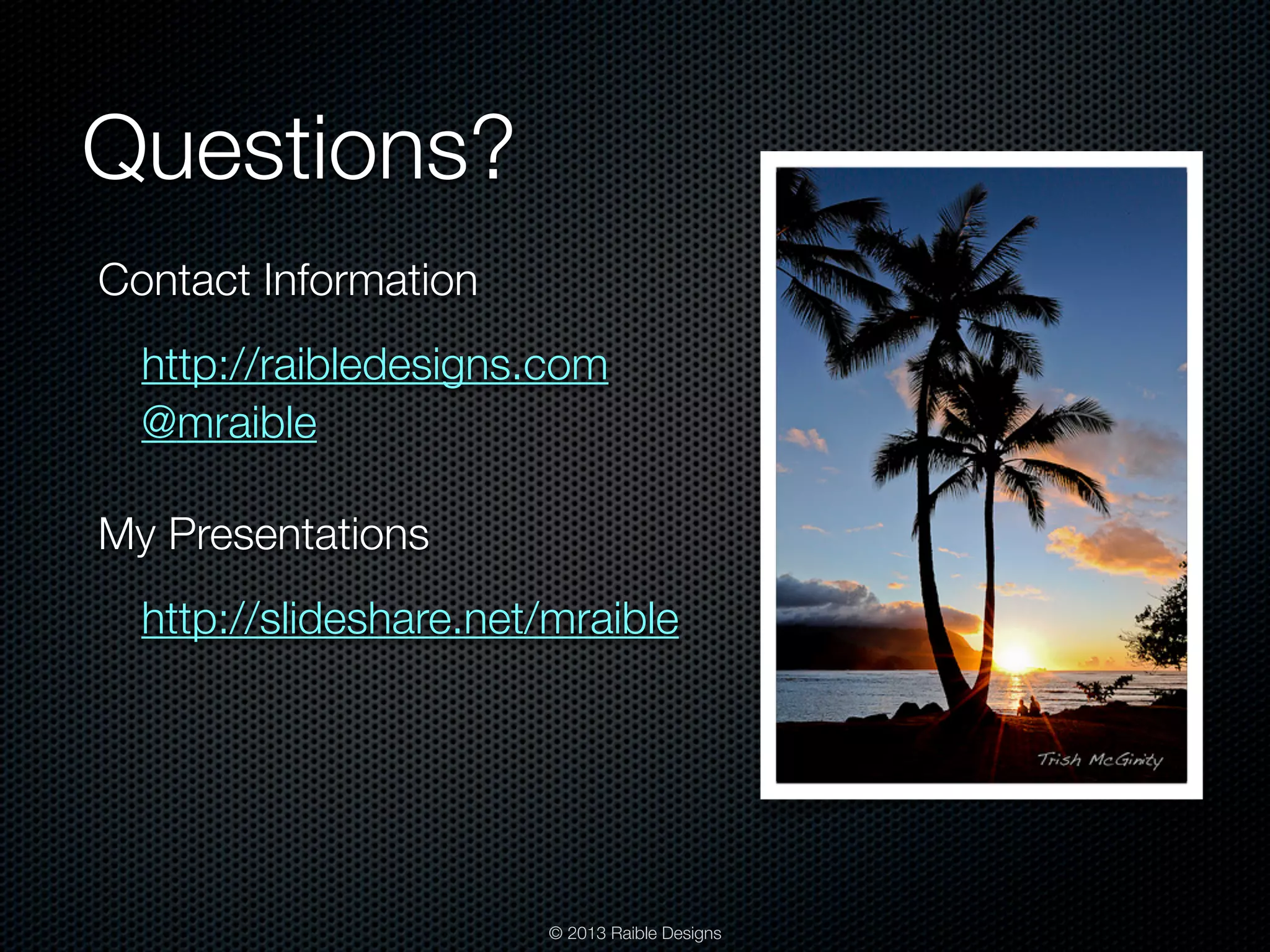 Questions?

Contact Information

http://raibledesigns.com

@mraible

My Presentations

http://slideshare.net/mraible

Trish McGinity

© 2013 Raible Designs